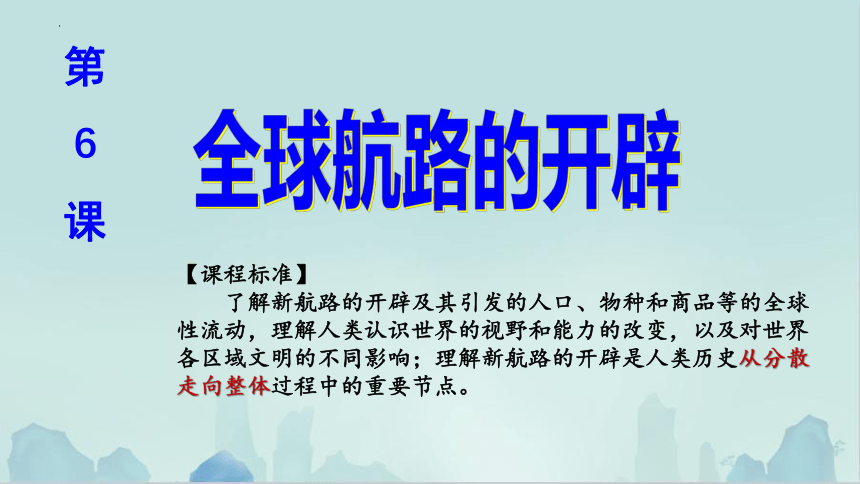 第
6
课

全球航路的开辟

【课程标准】

了解新航路的开辟及其引发的人口、物种和商品等的全球性流动，理解人类认识世界的视野和能力的改变，以及对世界各区域文明的不同影响；理解新航路的开辟是人类历史从分散走向整体过程中的重要节点。